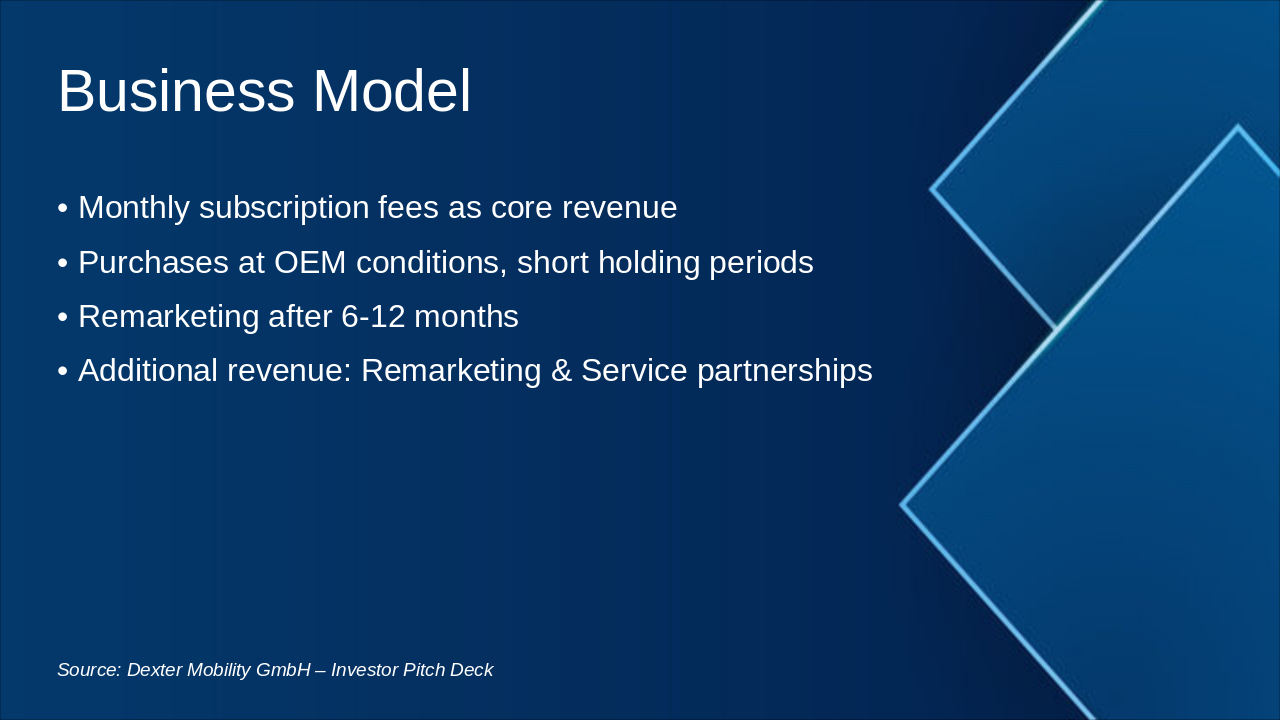 Business Model

• Monthly subscription fees as core revenue
• Purchases at OEM conditions, short holding periods
• Remarketing after 6-12 months
• Additional revenue: Remarketing & Service partnerships

Source: Dexter Mobility GmbH – Investor Pitch Deck